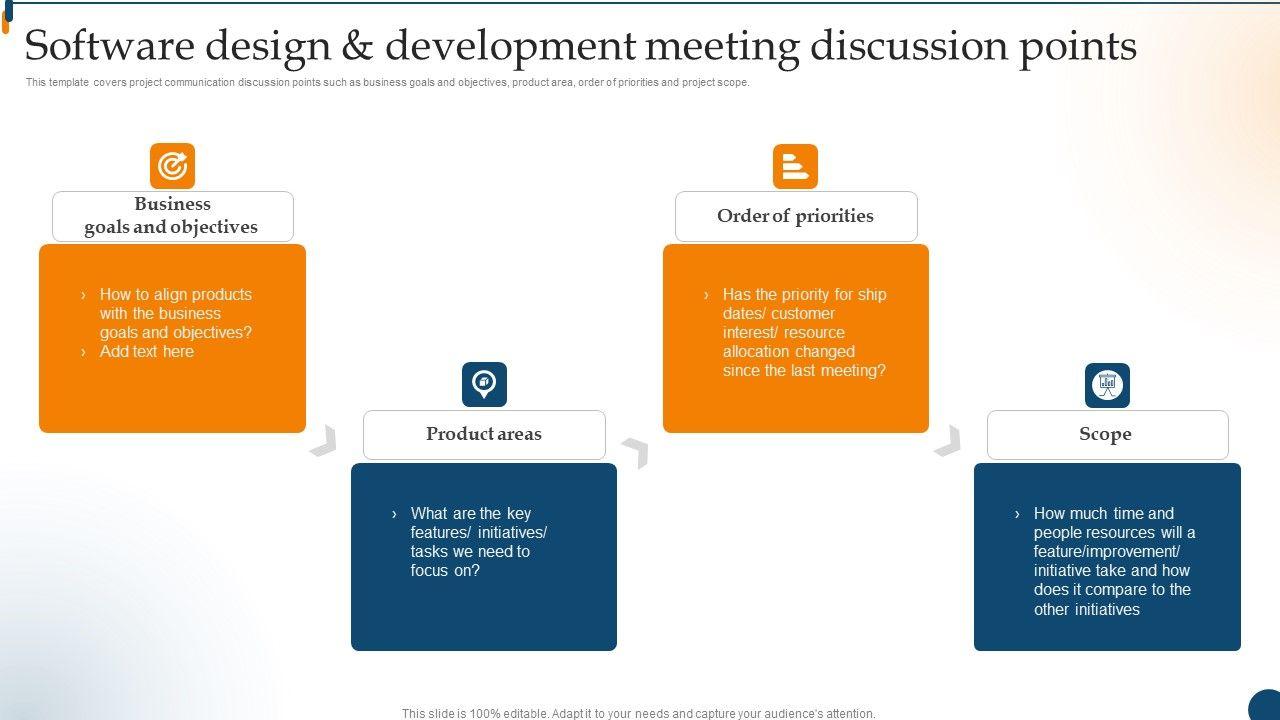 Software design & development meeting discussion points

This template covers project communication discussion points such as business goals and objectives, product area, order of priorities and project scope.

Business goals and objectives

› How to align products with the business goals and objectives?
› Add text here

Product areas

› What are the key features/ initiatives/ tasks we need to focus on?

Order of priorities

› Has the priority for ship dates/ customer interest/ resource allocation changed since the last meeting?

Scope

› How much time and people resources will a feature/improvement/ initiative take and how does it compare to the other initiatives

This slide is 100% editable. Adapt it to your needs and capture your audience's attention.